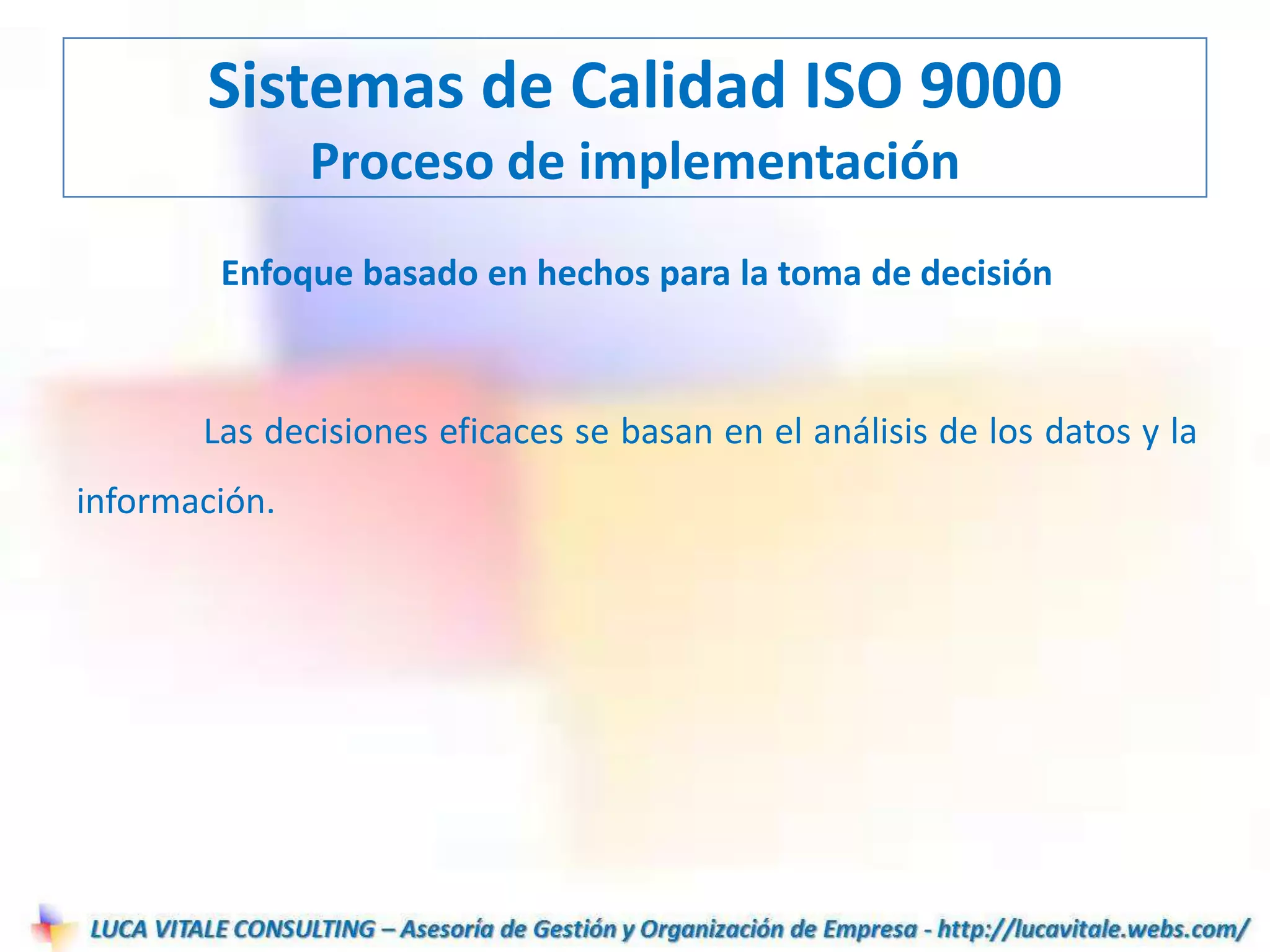 Sistemas de Calidad ISO 9000
Proceso de implementación

Enfoque basado en hechos para la toma de decisión

Las decisiones eficaces se basan en el análisis de los datos y la información.

LUCA VITALE CONSULTING – Asesoría de Gestión y Organización de Empresa - http://lucavitale.webs.com/